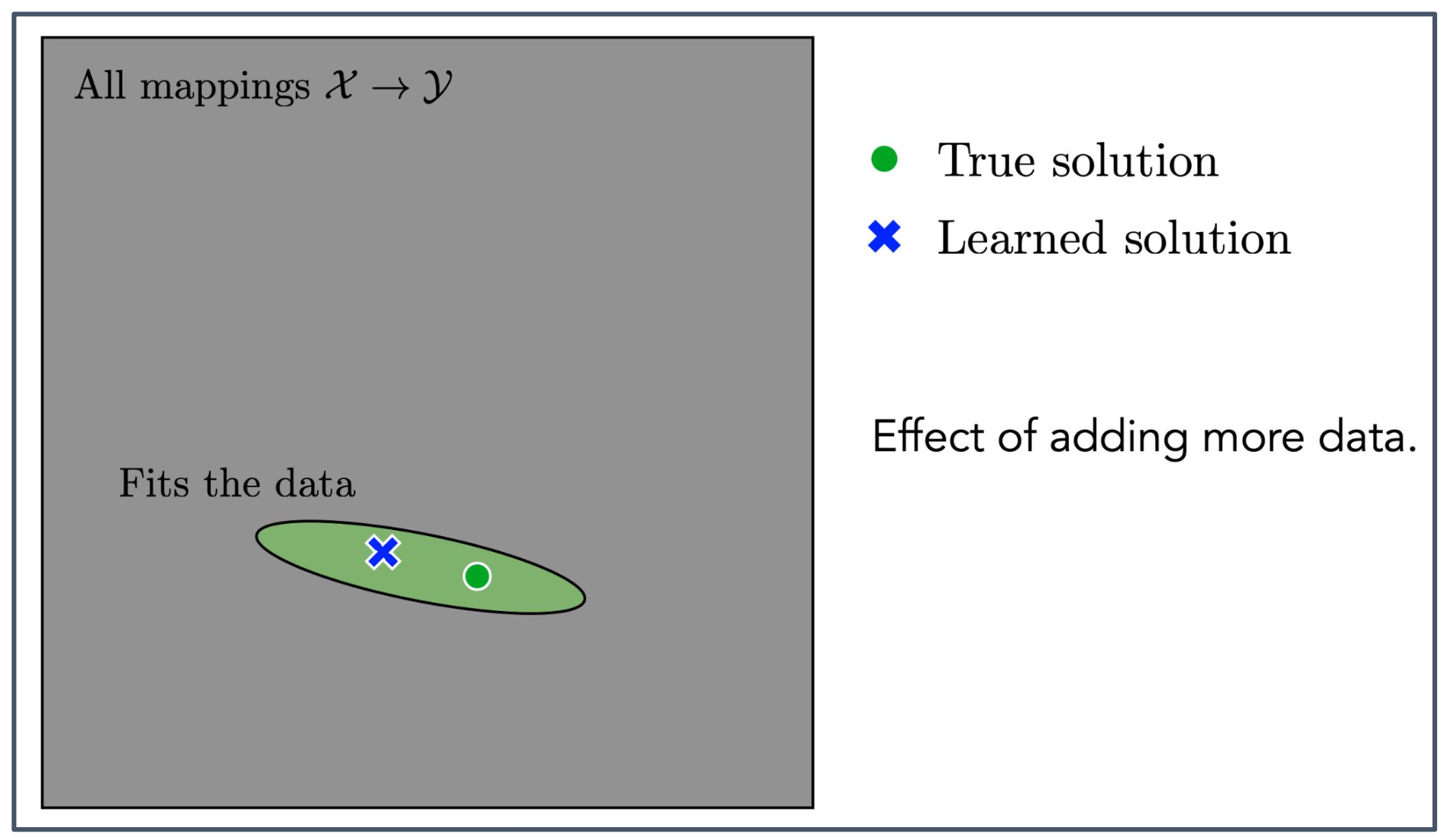 All mappings $\mathcal{X} \rightarrow \mathcal{Y}$

Fits the data

True solution

Learned solution

Effect of adding more data.